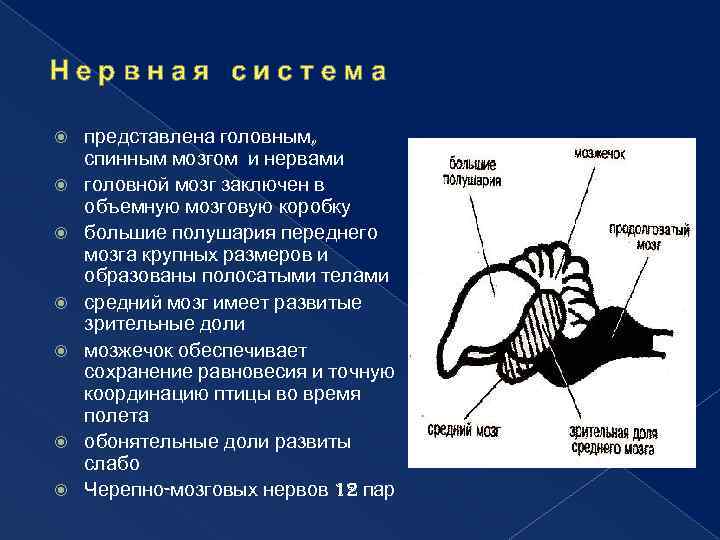 Нервная система

представлена головным, спинным мозгом и нервами

головной мозг заключен в объемную мозговую коробку

большие полушария переднего мозга крупных размеров и образованы полосатыми телами

средний мозг имеет развитые зрительные доли

мозжечок обеспечивает сохранение равновесия и точную координацию птицы во время полета

обонятельные доли развиты слабо

Черепно-мозговых нервов 12 пар

большие полушария

мозжечок

продолговатый мозг

средний мозг

зрительная доля среднего мозга